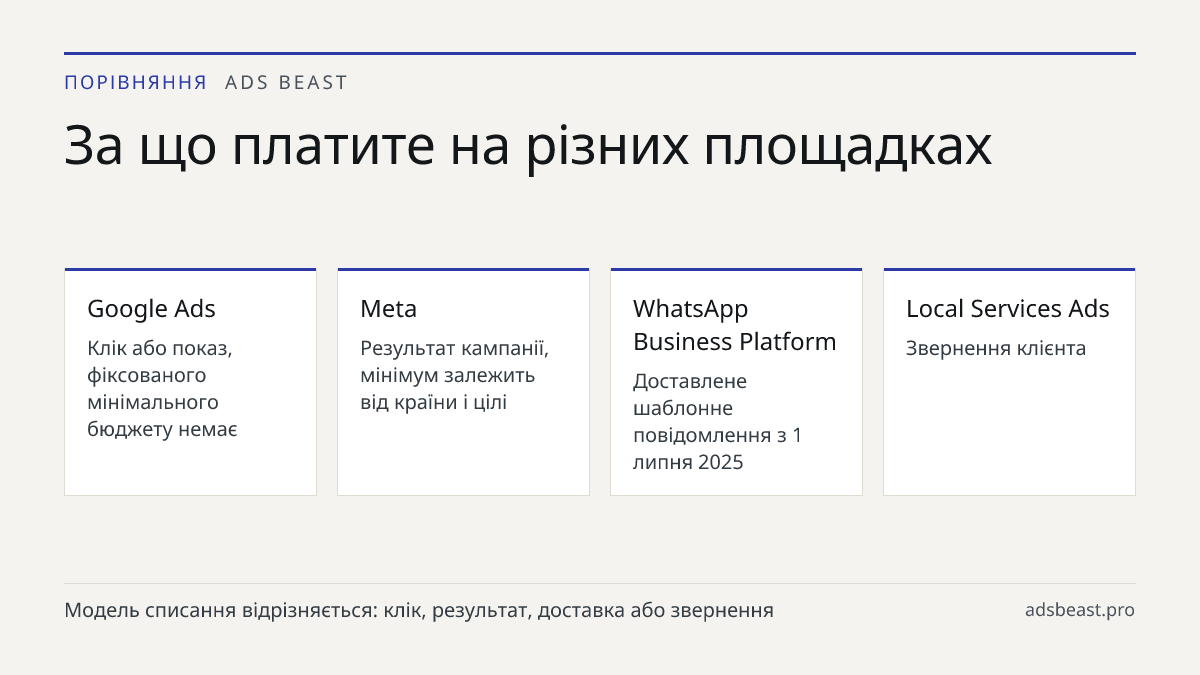 ПОРІВНЯННЯ ADS BEAST

За що платите на різних площадках

Google Ads

Клік або показ, фіксованого мінімального бюджету немає

Meta

Результат кампанії, мінімум залежить від країни і цілі

WhatsApp Business Platform

Доставлене шаблонне повідомлення з 1 липня 2025

Local Services Ads

Звернення клієнта

Модель списання відрізняється: клік, результат, доставка або звернення

adsbeast.pro